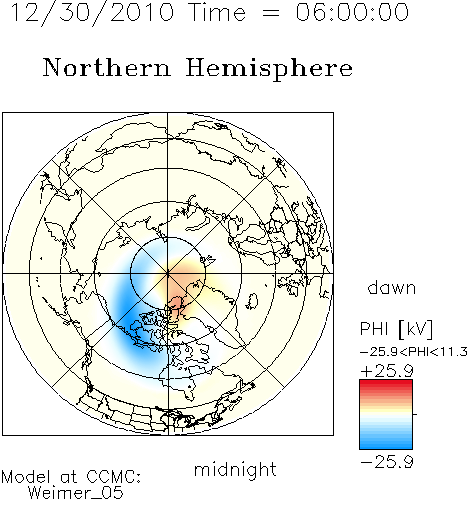 12/30/2010 Time = 06:00:00

Northern Hemisphere

dawn

PHI [kV]
−25.9<PHI<11.3
+25.9

−25.9

midnight

Model at CCMC:
Weimer_05